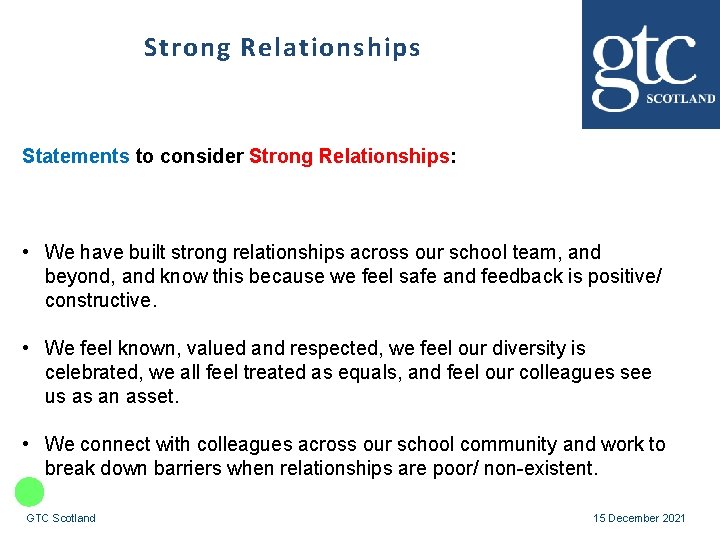 Strong Relationships

gtc
SCOTLAND

Statements to consider Strong Relationships:

• We have built strong relationships across our school team, and beyond, and know this because we feel safe and feedback is positive/ constructive.

• We feel known, valued and respected, we feel our diversity is celebrated, we all feel treated as equals, and feel our colleagues see us as an asset.

• We connect with colleagues across our school community and work to break down barriers when relationships are poor/ non-existent.

GTC Scotland

15 December 2021